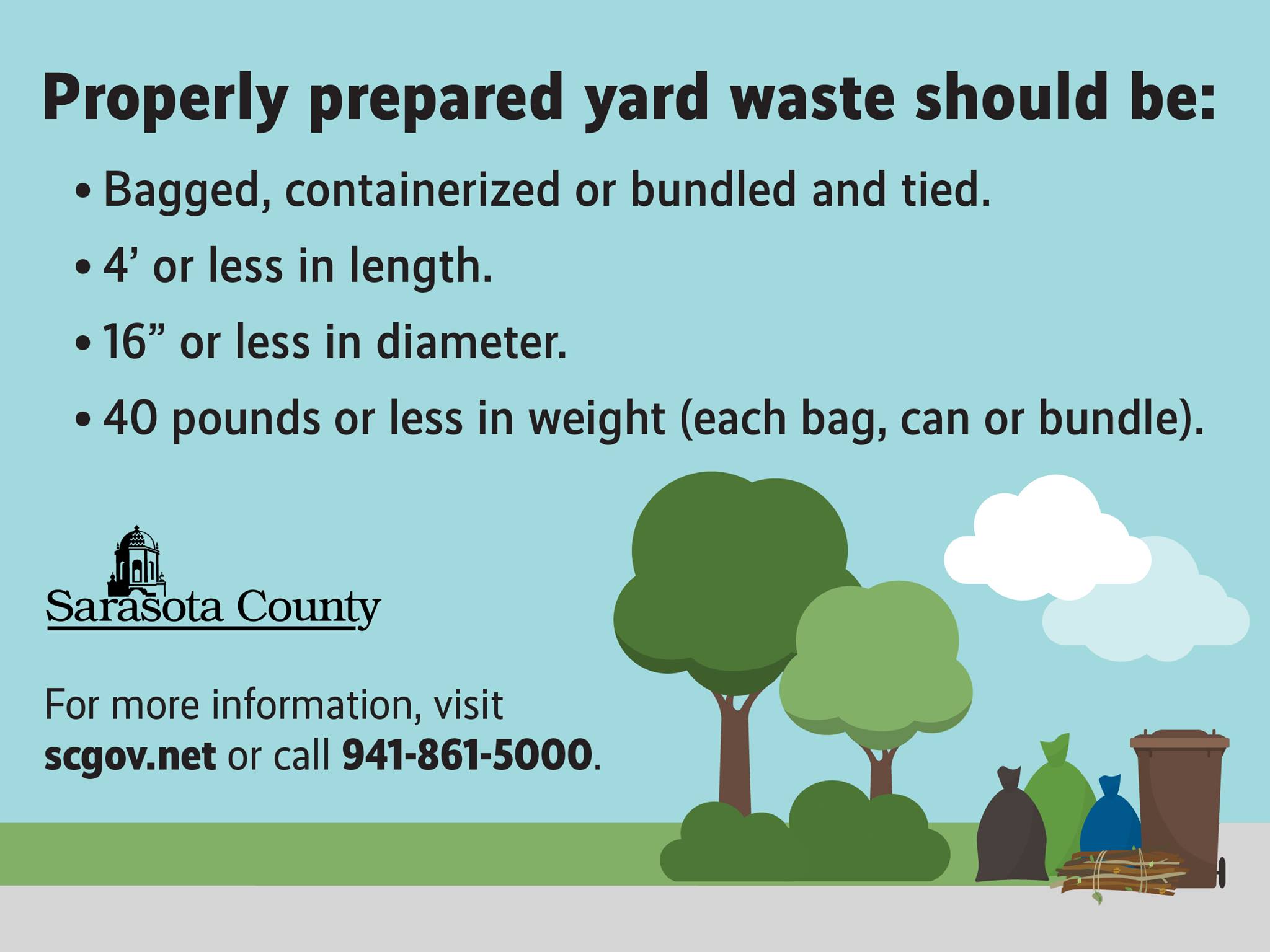 Properly prepared yard waste should be:

• Bagged, containerized or bundled and tied.

• 4’ or less in length.

• 16” or less in diameter.

• 40 pounds or less in weight (each bag, can or bundle).

Sarasota County

For more information, visit scgov.net or call 941-861-5000.